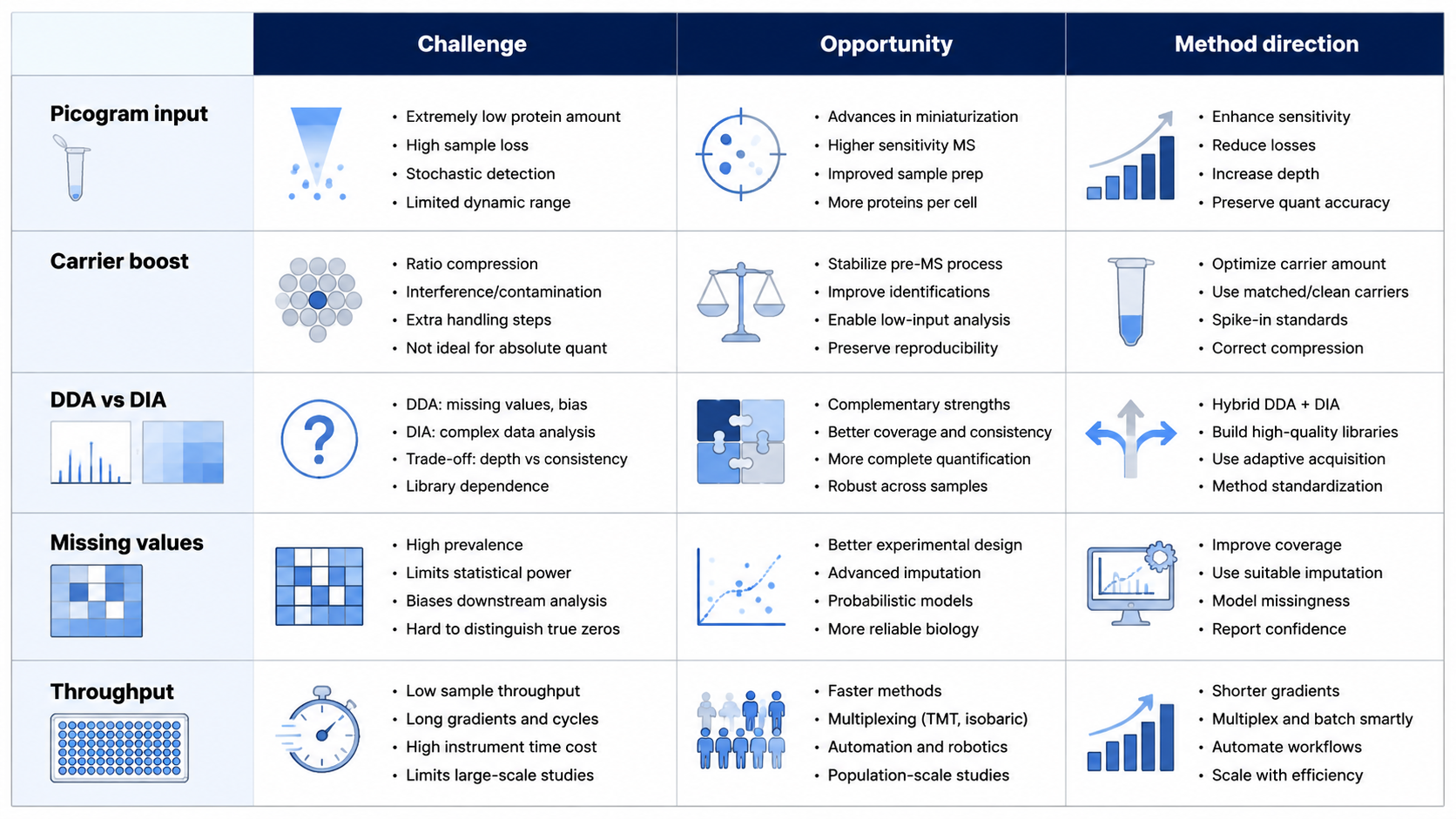 | | Challenge | Opportunity | Method direction |
|---|---|---|---|
| Picogram input | • Extremely low protein amount • High sample loss • Stochastic detection • Limited dynamic range | • Advances in miniaturization • Higher sensitivity MS • Improved sample prep • More proteins per cell | • Enhance sensitivity • Reduce losses • Increase depth • Preserve quant accuracy |
| Carrier boost | • Ratio compression • Interference/contamination • Extra handling steps • Not ideal for absolute quant | • Stabilize pre-MS process • Improve identifications • Enable low-input analysis • Preserve reproducibility | • Optimize carrier amount • Use matched/clean carriers • Spike-in standards • Correct compression |
| DDA vs DIA | • DDA: missing values, bias • DIA: complex data analysis • Trade-off: depth vs consistency • Library dependence | • Complementary strengths • Better coverage and consistency • More complete quantification • Robust across samples | • Hybrid DDA + DIA • Build high-quality libraries • Use adaptive acquisition • Method standardization |
| Missing values | • High prevalence • Limits statistical power • Biases downstream analysis • Hard to distinguish true zeros | • Better experimental design • Advanced imputation • Probabilistic models • More reliable biology | • Improve coverage • Use suitable imputation • Model missingness • Report confidence |
| Throughput | • Low sample throughput • Long gradients and cycles • High instrument time cost • Limits large-scale studies | • Faster methods • Multiplexing (TMT, isobaric) • Automation and robotics • Population-scale studies | • Shorter gradients • Multiplex and batch smartly • Automate workflows • Scale with efficiency |